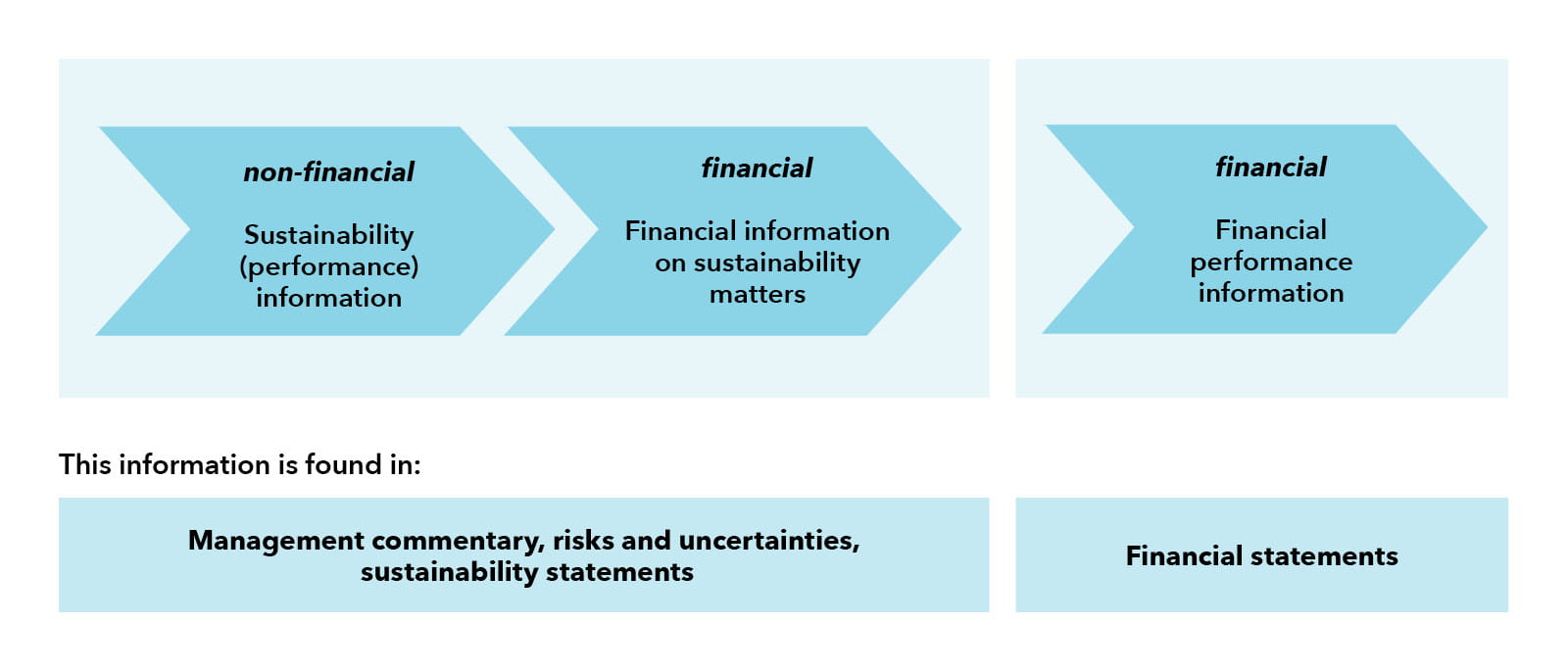 non-financial

Sustainability (performance) information

financial

Financial information on sustainability matters

financial

Financial performance information

This information is found in:

Management commentary, risks and uncertainties, sustainability statements

Financial statements